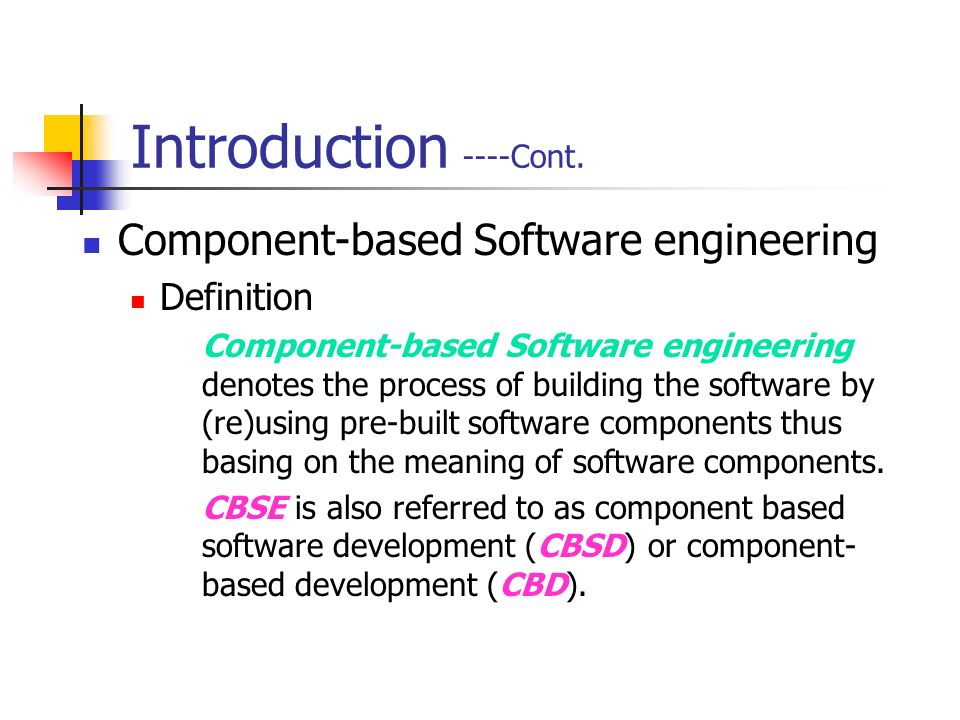 Introduction ----Cont.

Component-based Software engineering

Definition

Component-based Software engineering denotes the process of building the software by (re)using pre-built software components thus basing on the meaning of software components.

CBSE is also referred to as component based software development (CBSD) or component-based development (CBD).